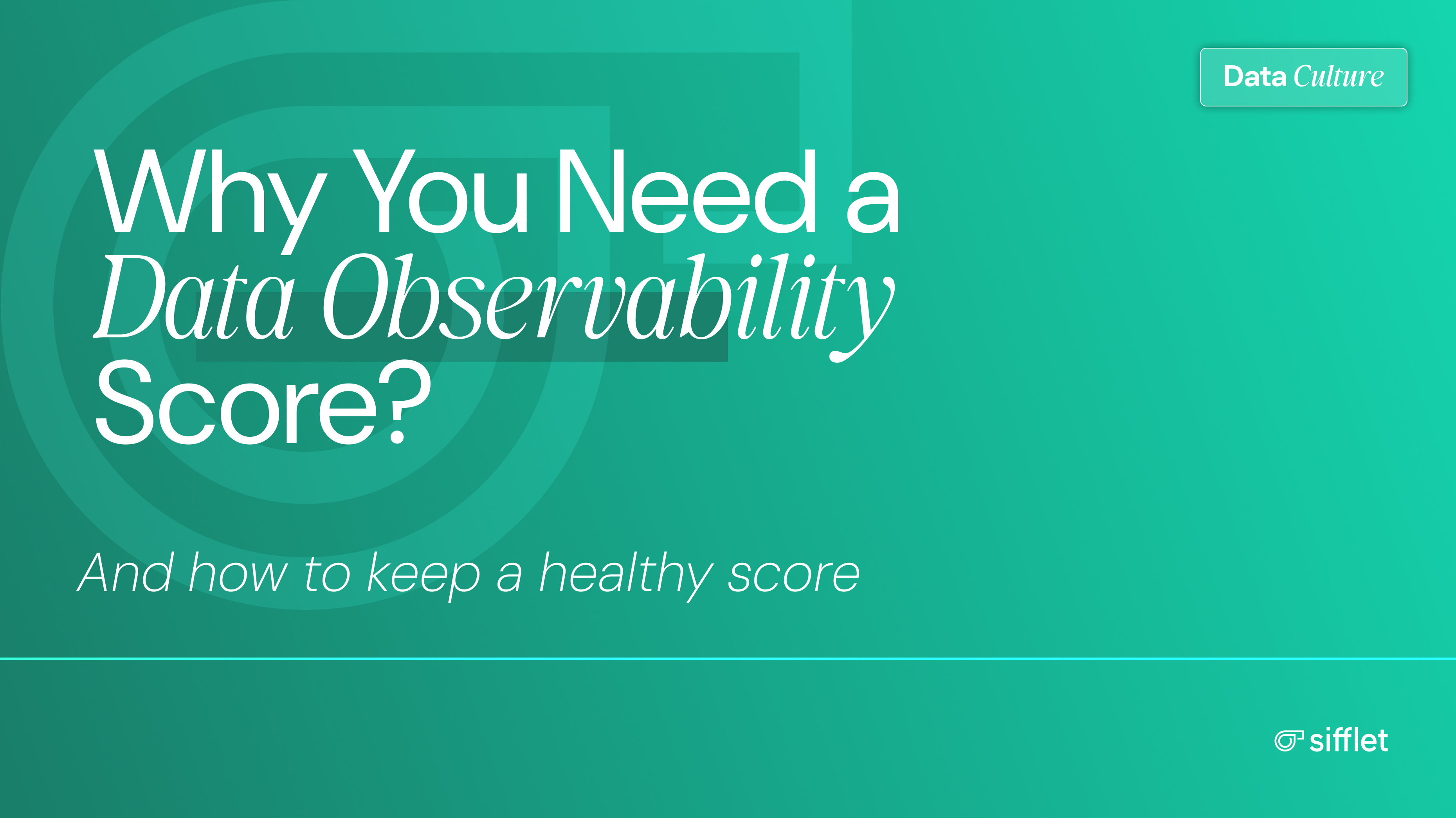 Data Culture

Why You Need a Data Observability Score?

And how to keep a healthy score

sifflet